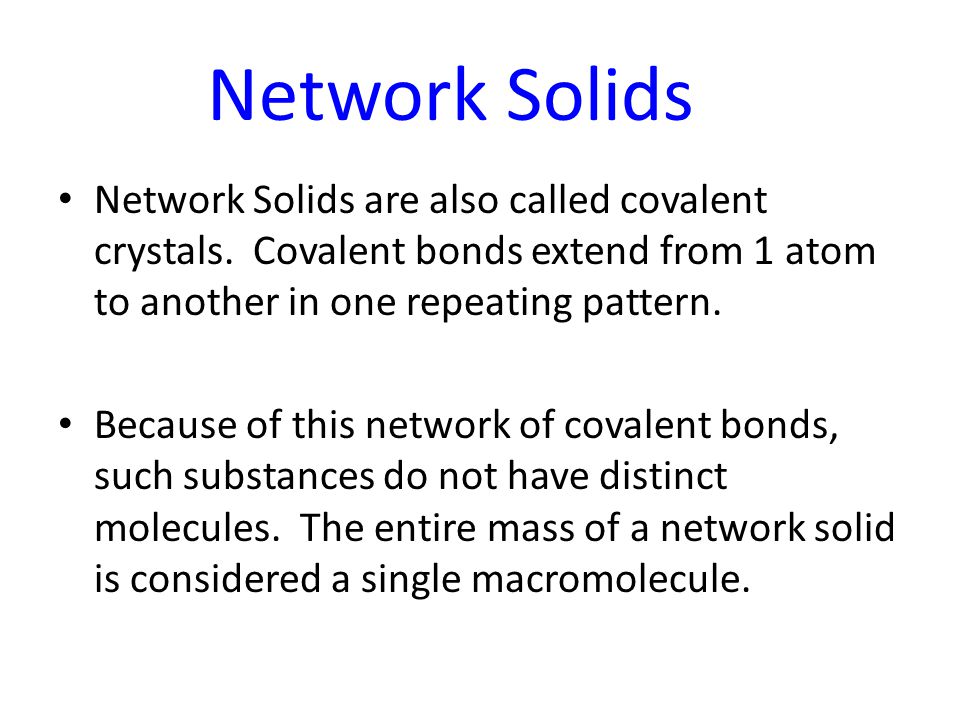 Network Solids

• Network Solids are also called covalent crystals. Covalent bonds extend from 1 atom to another in one repeating pattern.

• Because of this network of covalent bonds, such substances do not have distinct molecules. The entire mass of a network solid is considered a single macromolecule.